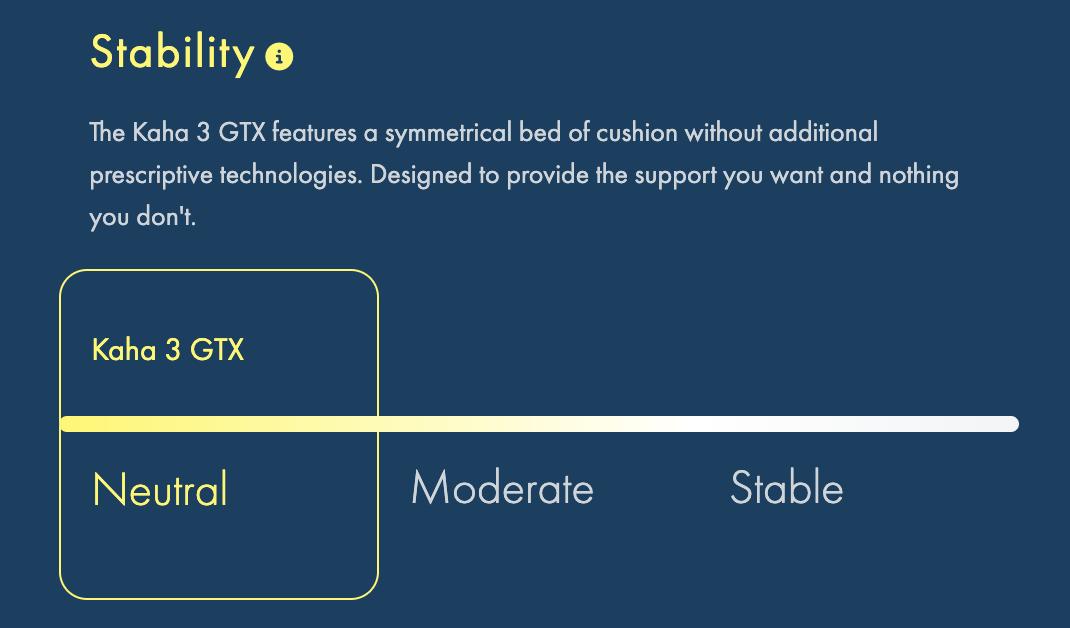 Stability

The Kaha 3 GTX features a symmetrical bed of cushion without additional prescriptive technologies. Designed to provide the support you want and nothing you don't.

Kaha 3 GTX

Neutral

Moderate

Stable